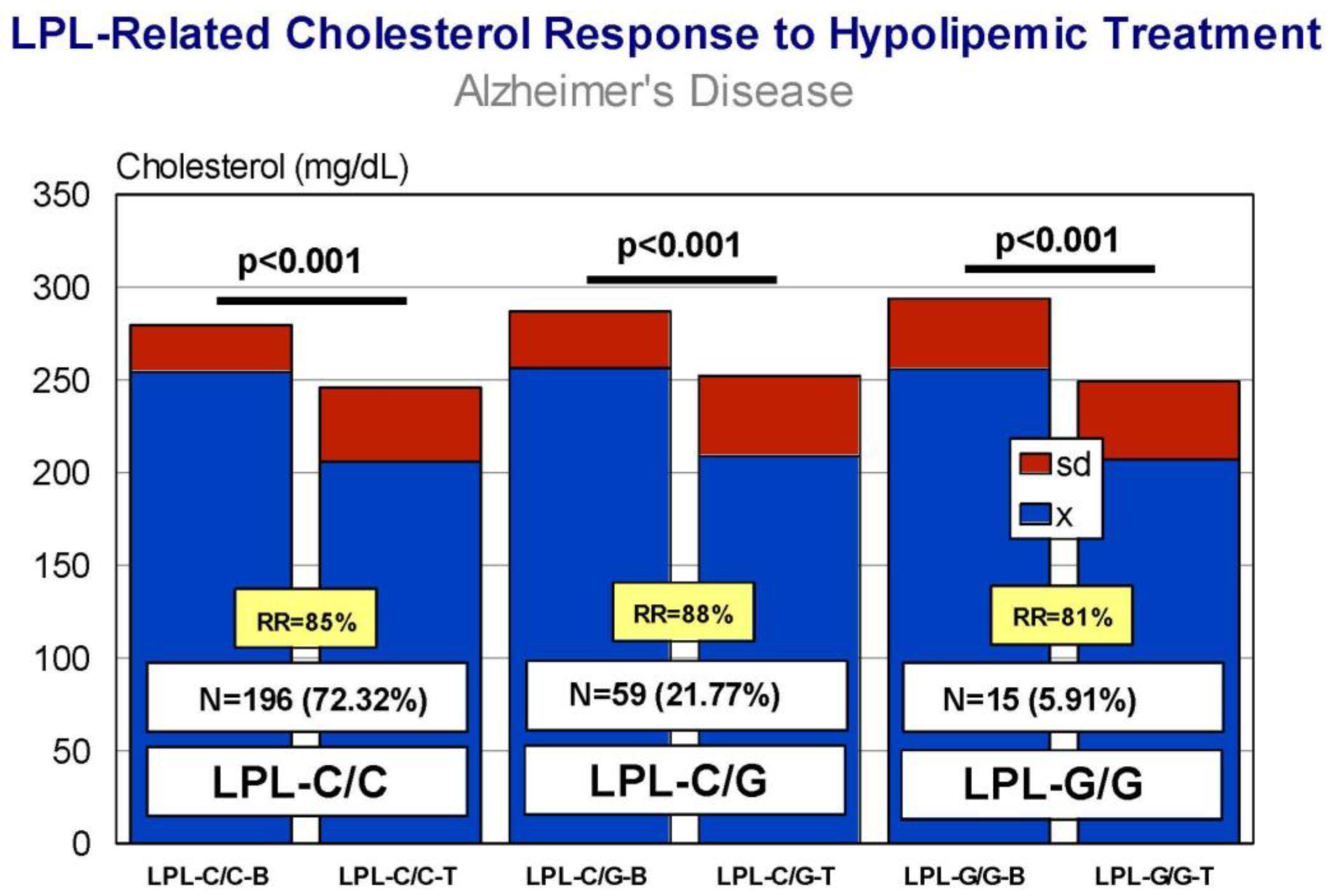 LPL-Related Cholesterol Response to Hypolipemic Treatment
Alzheimer's Disease

Cholesterol (mg/dL)

350
300
250
200
150
100
50
0

p<0.001
p<0.001
p<0.001

sd
x

RR=85%
RR=88%
RR=81%

N=196 (72.32%)
N=59 (21.77%)
N=15 (5.91%)

LPL-C/C
LPL-C/G
LPL-G/G

LPL-C/C-B
LPL-C/C-T
LPL-C/G-B
LPL-C/G-T
LPL-G/G-B
LPL-G/G-T